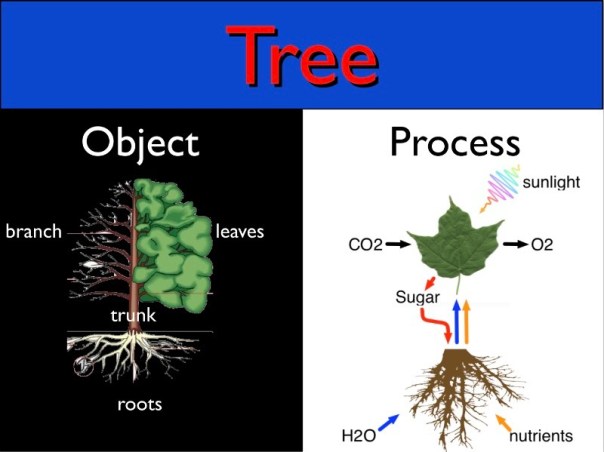 Tree

Object

branch

leaves

trunk

roots

Process

sunlight

CO2

O2

Sugar

H2O

nutrients